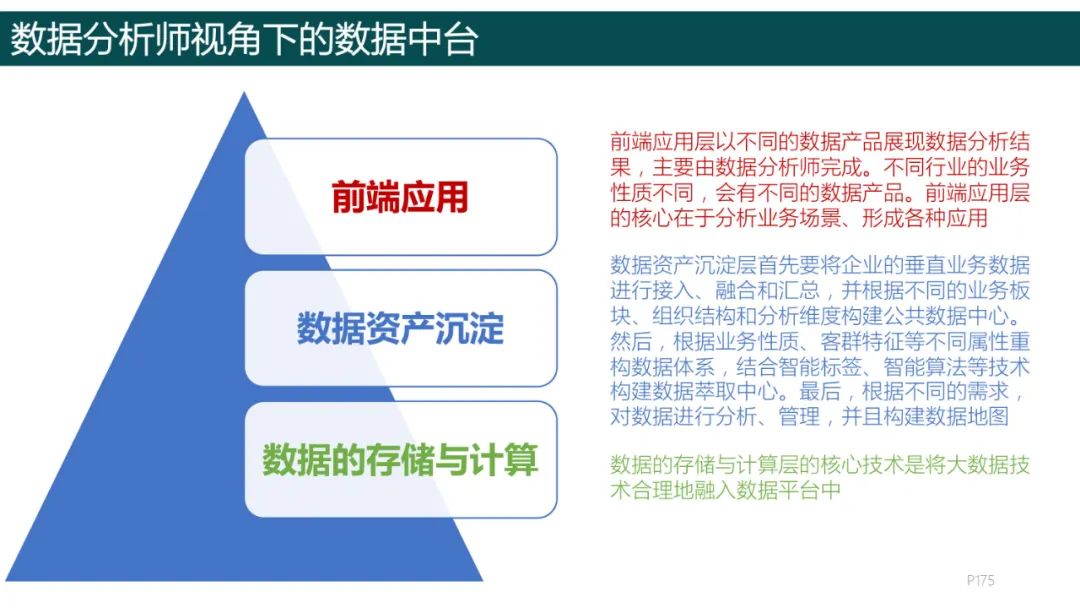 数据分析师视角下的数据中台

前端应用

数据资产沉淀

数据的存储与计算

前端应用层以不同的数据产品展现数据分析结果，主要由数据分析师完成。不同行业的业务性质不同，会有不同的数据产品。前端应用层的核心在于分析业务场景、形成各种应用

数据资产沉淀层首先要将企业的垂直业务数据进行接入、融合和汇总，并根据不同的业务板块、组织结构和分析维度构建公共数据中心。然后，根据业务性质、客群特征等不同属性重构数据体系，结合智能标签、智能算法等技术构建数据萃取中心。最后，根据不同的需求，对数据进行分析、管理，并且构建数据地图

数据的存储与计算层的核心技术是将大数据技术合理地融入数据平台中

P175